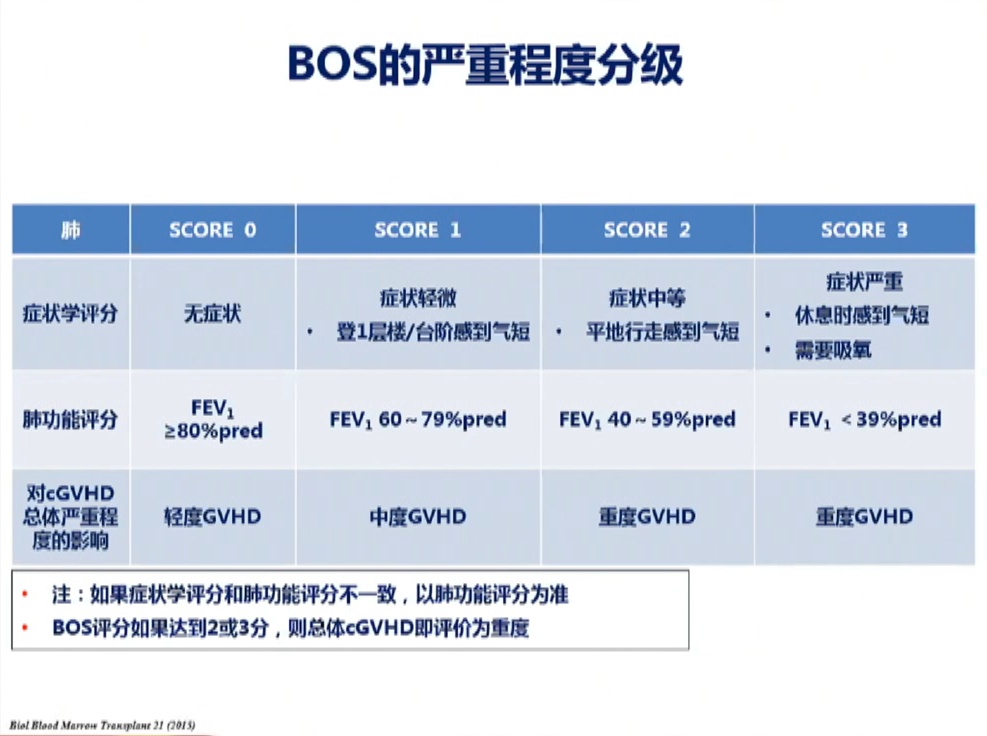 BOS的严重程度分级

| 肺 | SCORE 0 | SCORE 1 | SCORE 2 | SCORE 3 |
|---|---|---|---|---|
| 症状学评分 | 无症状 | 症状轻微 • 登1层楼/台阶感到气短 | 症状中等 • 平地行走感到气短 | 症状严重 • 休息时感到气短 • 需要吸氧 |
| 肺功能评分 | $FEV_1$ ≥80%pred | $FEV_1$ 60～79%pred | $FEV_1$ 40～59%pred | $FEV_1$ ＜39%pred |
| 对cGVHD总体严重程度的影响 | 轻度GVHD | 中度GVHD | 重度GVHD | 重度GVHD |

• 注：如果症状学评分和肺功能评分不一致，以肺功能评分为准
• BOS评分如果达到2或3分，则总体cGVHD即评价为重度

Biol Blood Marrow Transplant 21 (2015)